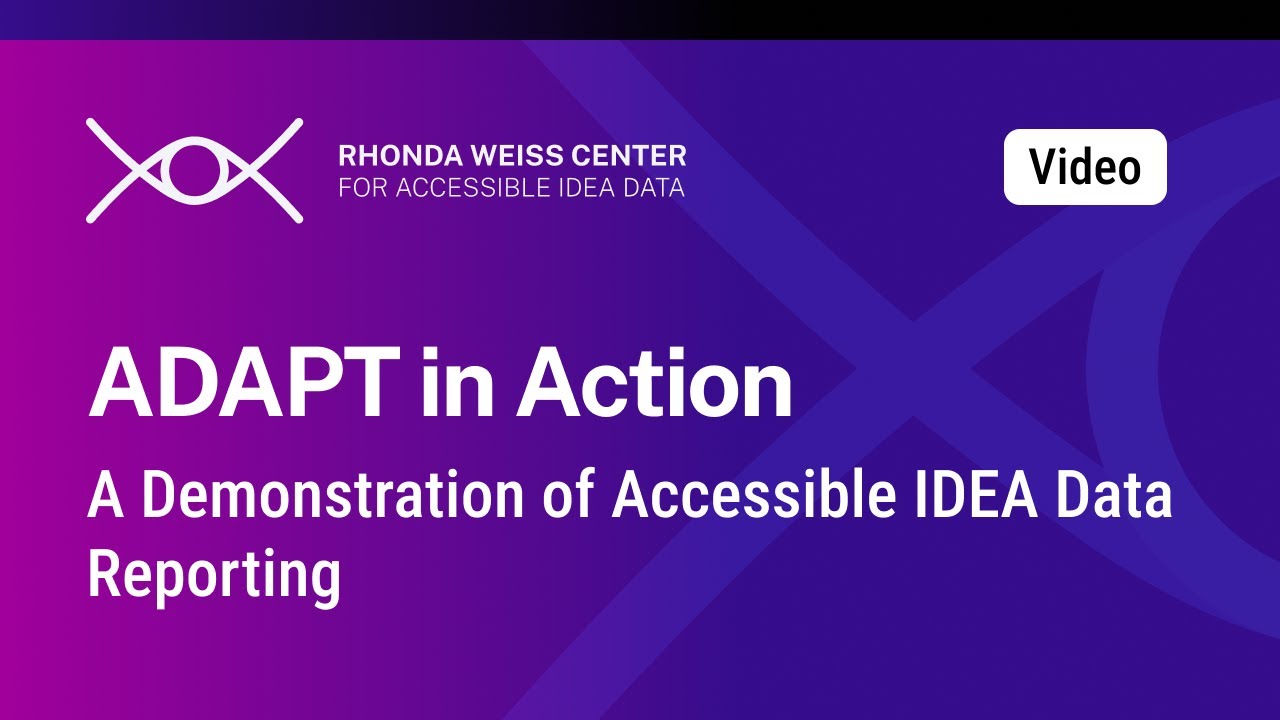 RHONDA WEISS CENTER
FOR ACCESSIBLE IDEA DATA

Video

ADAPT in Action

A Demonstration of Accessible IDEA Data Reporting